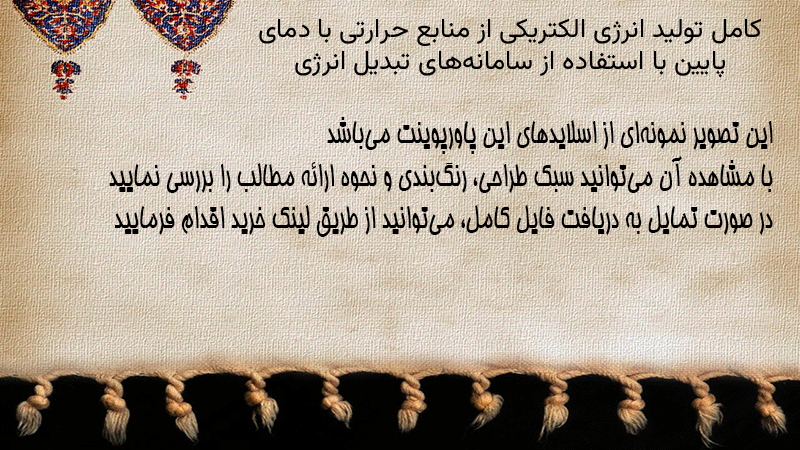 کامل تولید انرژی الکتریکی از منابع حرارتی با دمای پایین با استفاده از سامانه‌های تبدیل انرژی

این تصویر نمونه‌ای از اسلایدهای این پاورپوینت می‌باشد
با مشاهده آن می‌توانید سبک طراحی، رنگ‌بندی و نحوه ارائه مطالب را بررسی نمایید
در صورت تمایل به دریافت فایل کامل، می‌توانید از طریق لینک خرید اقدام فرمایید